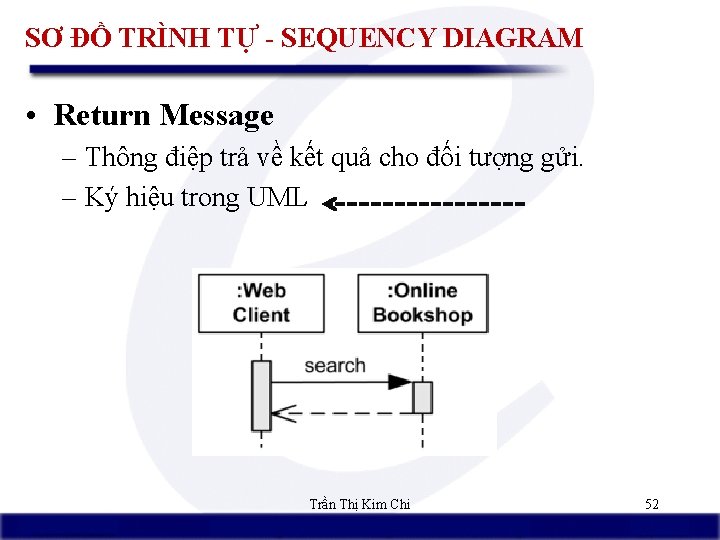 SƠ ĐỒ TRÌNH TỰ - SEQUENCY DIAGRAM

• Return Message
– Thông điệp trả về kết quả cho đối tượng gửi.
– Ký hiệu trong UML

:Web Client
:Online Bookshop
search

Trần Thị Kim Chi
52